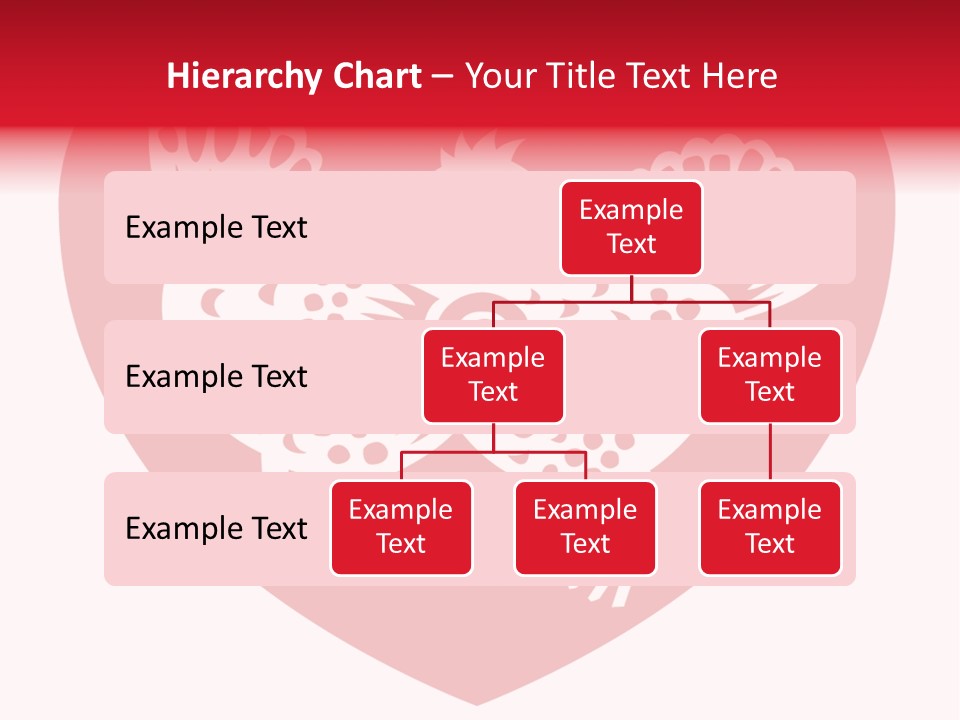 Hierarchy Chart – Your Title Text Here

Example Text

Example Text

Example Text

Example Text

Example Text

Example Text

Example Text

Example Text

Example Text